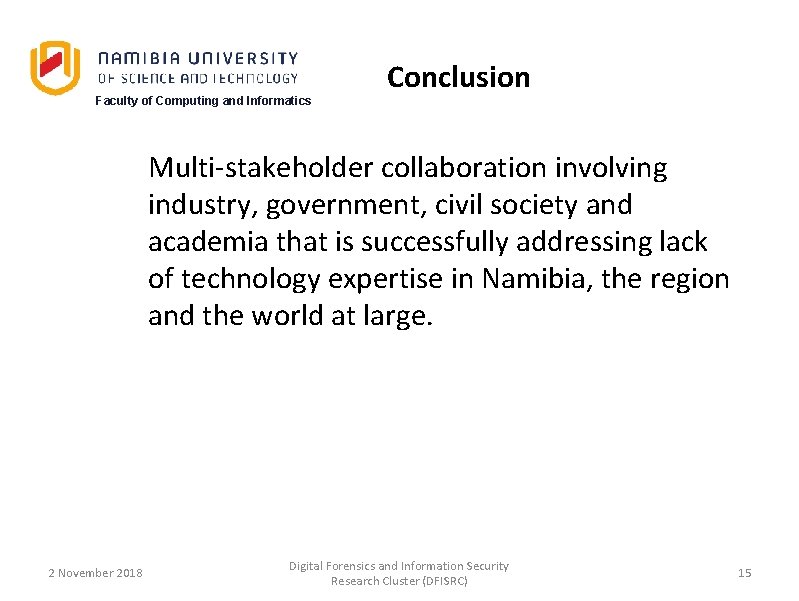 NAMIBIA UNIVERSITY
OF SCIENCE AND TECHNOLOGY
Faculty of Computing and Informatics

Conclusion

Multi-stakeholder collaboration involving industry, government, civil society and academia that is successfully addressing lack of technology expertise in Namibia, the region and the world at large.

2 November 2018

Digital Forensics and Information Security Research Cluster (DFISRC)

15